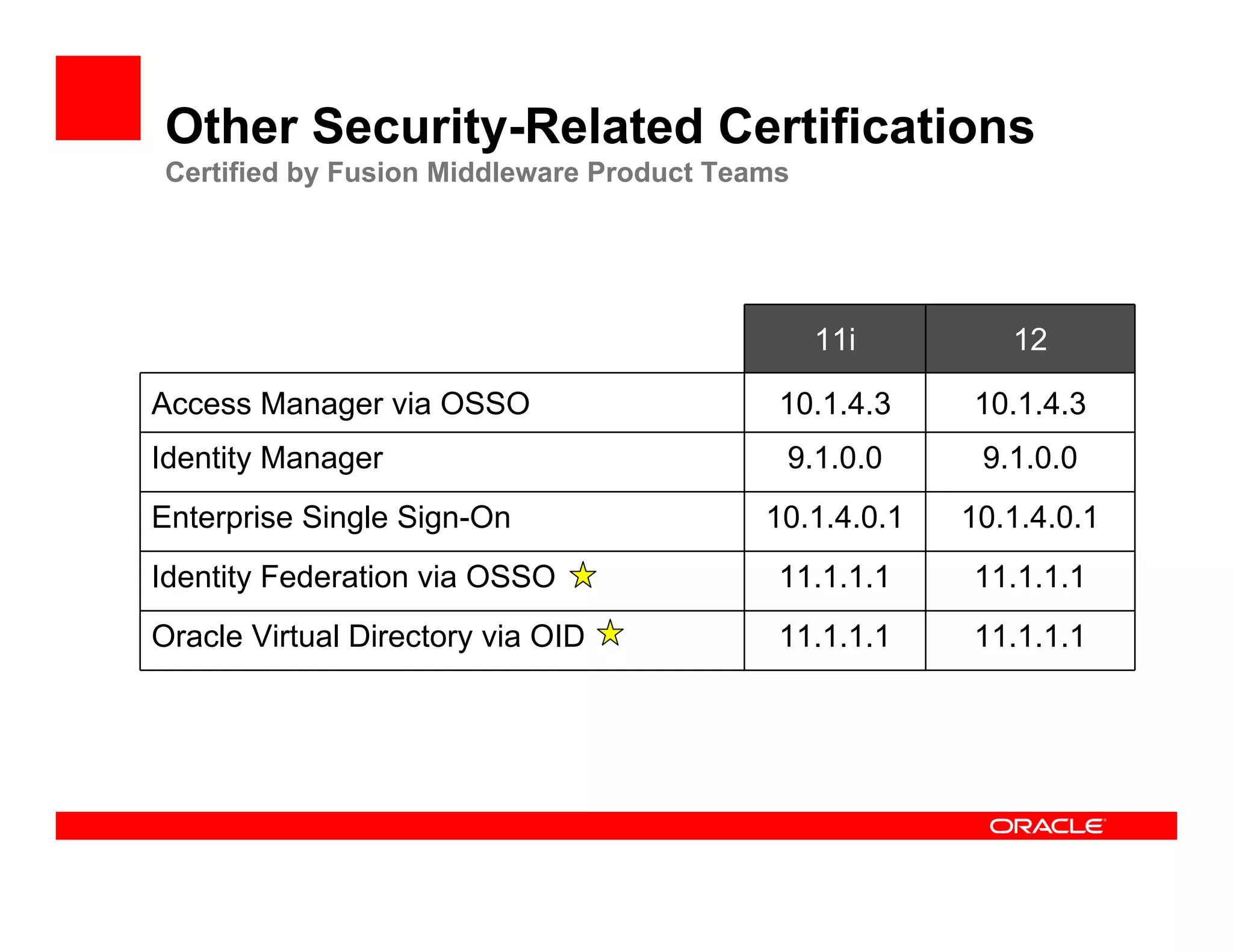 Other Security-Related Certifications
Certified by Fusion Middleware Product Teams

| | 11i | 12 |
|---|---|---|
| Access Manager via OSSO | 10.1.4.3 | 10.1.4.3 |
| Identity Manager | 9.1.0.0 | 9.1.0.0 |
| Enterprise Single Sign-On | 10.1.4.0.1 | 10.1.4.0.1 |
| Identity Federation via OSSO ☆ | 11.1.1.1 | 11.1.1.1 |
| Oracle Virtual Directory via OID ☆ | 11.1.1.1 | 11.1.1.1 |

ORACLE